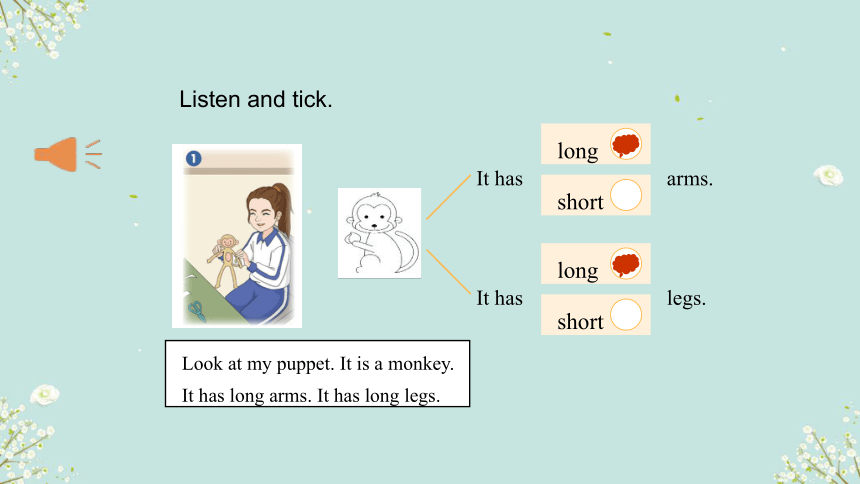 Listen and tick.

1

It has long short arms.

It has long short legs.

Look at my puppet. It is a monkey.
It has long arms. It has long legs.